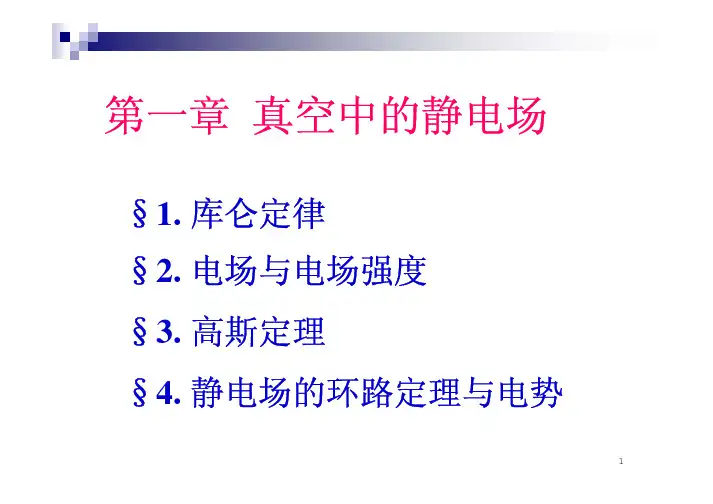 第一章 真空中的静电场

§1. 库仑定律

§2. 电场与电场强度

§3. 高斯定理

§4. 静电场的环路定理与电势

1